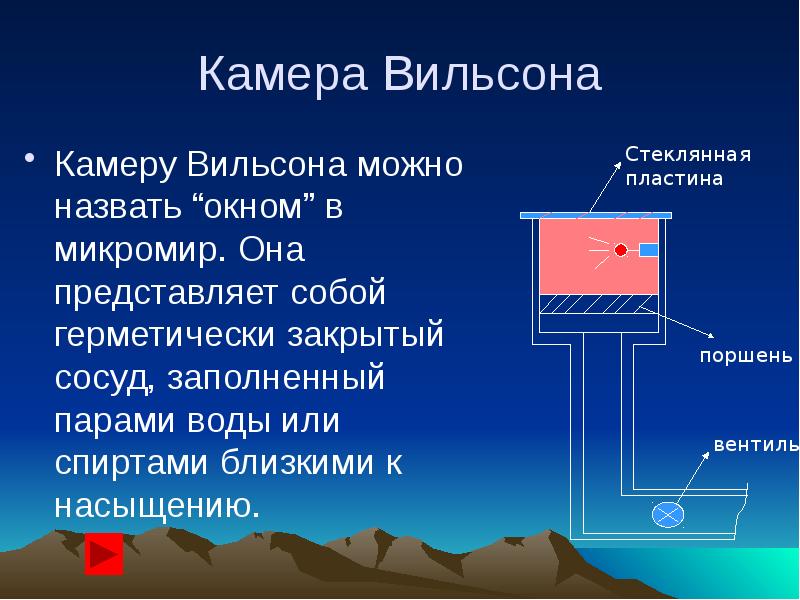 Камера Вильсона

• Камеру Вильсона можно назвать “окном” в микромир. Она представляет собой герметически закрытый сосуд, заполненный парами воды или спиртами близкими к насыщению.

Стеклянная пластина

поршень

вентиль